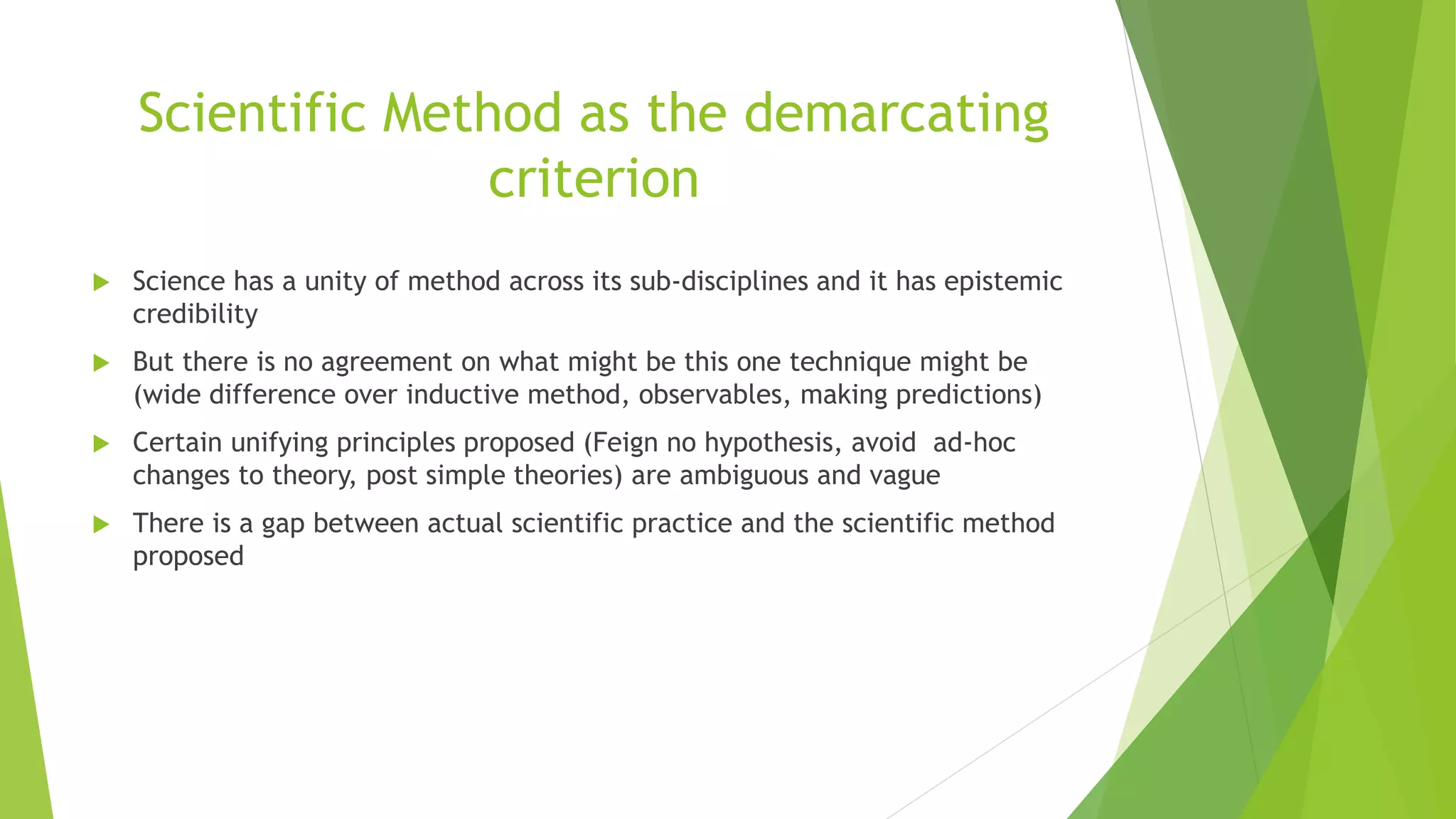 Scientific Method as the demarcating criterion

Science has a unity of method across its sub-disciplines and it has epistemic credibility

But there is no agreement on what might be this one technique might be (wide difference over inductive method, observables, making predictions)

Certain unifying principles proposed (Feign no hypothesis, avoid ad-hoc changes to theory, post simple theories) are ambiguous and vague

There is a gap between actual scientific practice and the scientific method proposed